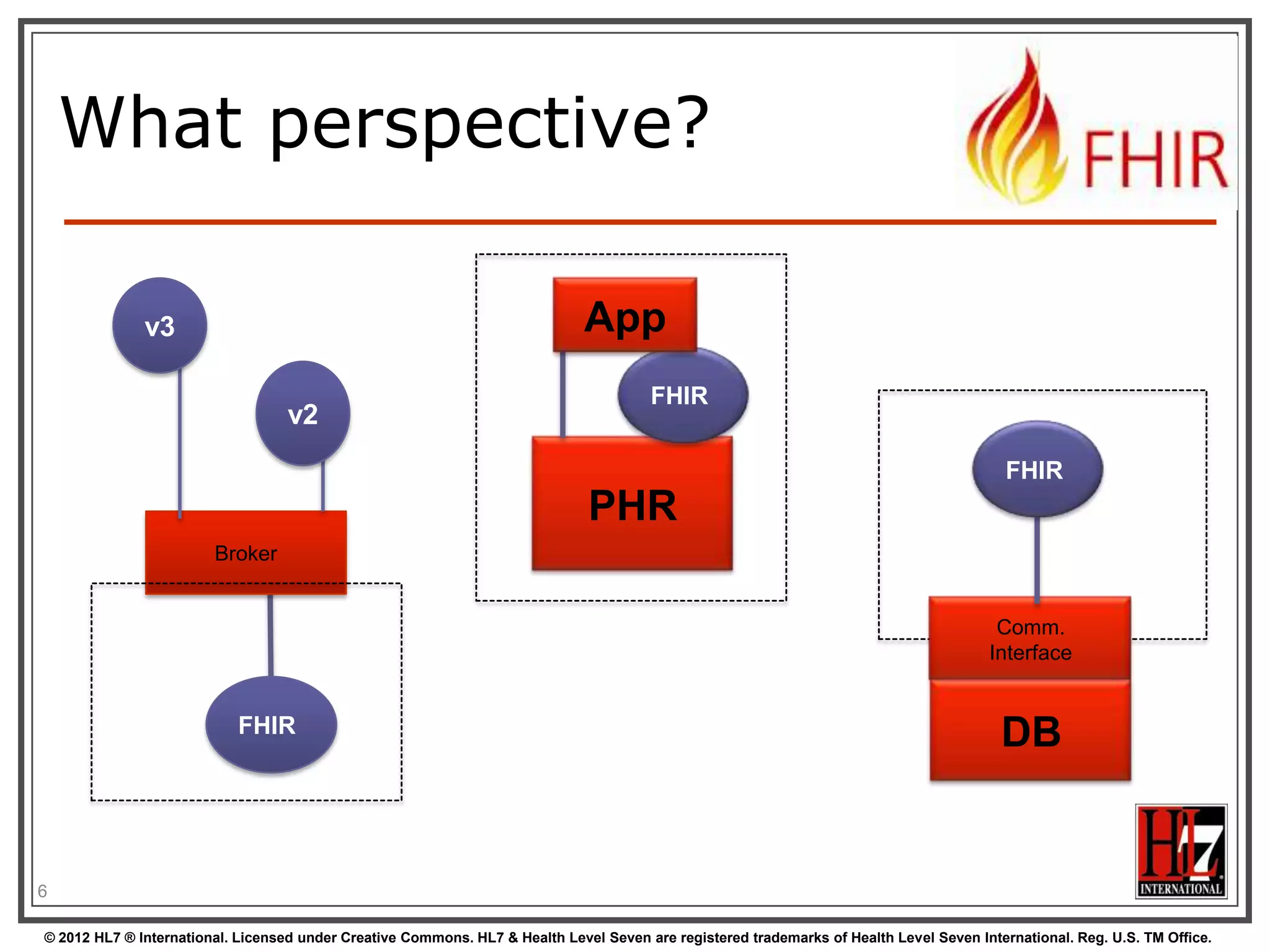 What perspective?

FHIR

v3

v2

Broker

FHIR

App

FHIR

PHR

FHIR

Comm. Interface

DB

HL7 INTERNATIONAL

6

© 2012 HL7 ® International. Licensed under Creative Commons. HL7 & Health Level Seven are registered trademarks of Health Level Seven International. Reg. U.S. TM Office.